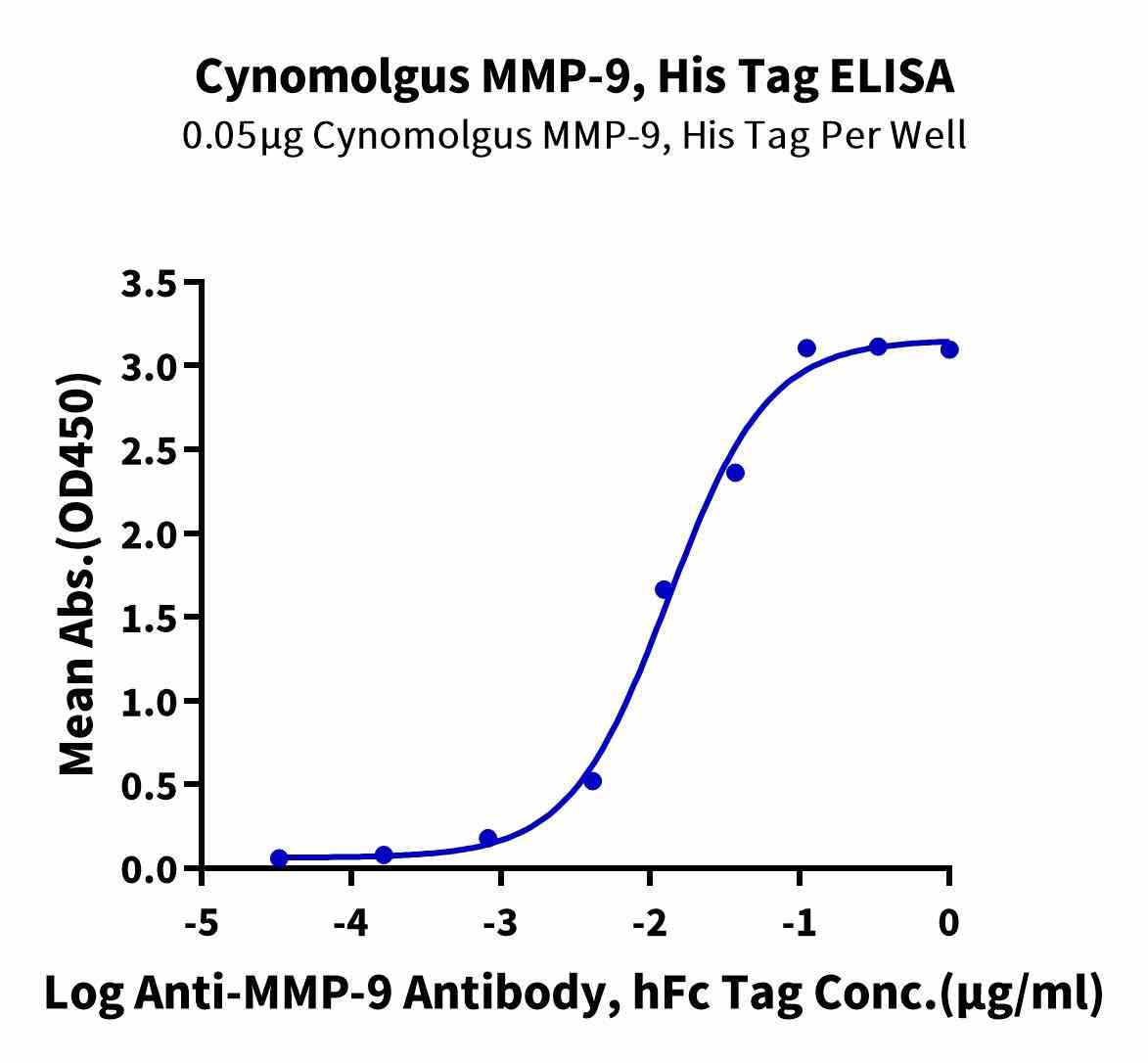 Cynomolgus MMP-9, His Tag ELISA
0.05μg Cynomolgus MMP-9, His Tag Per Well

Mean Abs.(OD450)

3.5
3.0
2.5
2.0
1.5
1.0
0.5
0.0

-5
-4
-3
-2
-1
0

Log Anti-MMP-9 Antibody, hFc Tag Conc.(μg/ml)